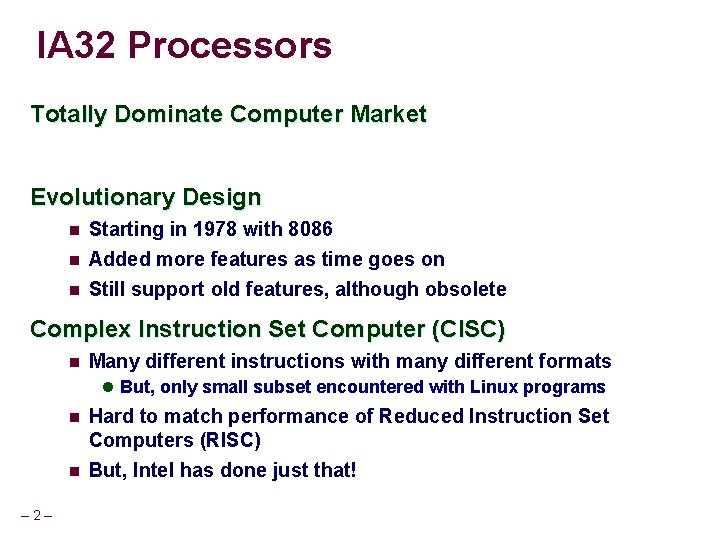 IA32 Processors

Totally Dominate Computer Market

Evolutionary Design

- Starting in 1978 with 8086
- Added more features as time goes on
- Still support old features, although obsolete

Complex Instruction Set Computer (CISC)

- Many different instructions with many different formats
  - But, only small subset encountered with Linux programs
- Hard to match performance of Reduced Instruction Set Computers (RISC)
- But, Intel has done just that!

– 2 –